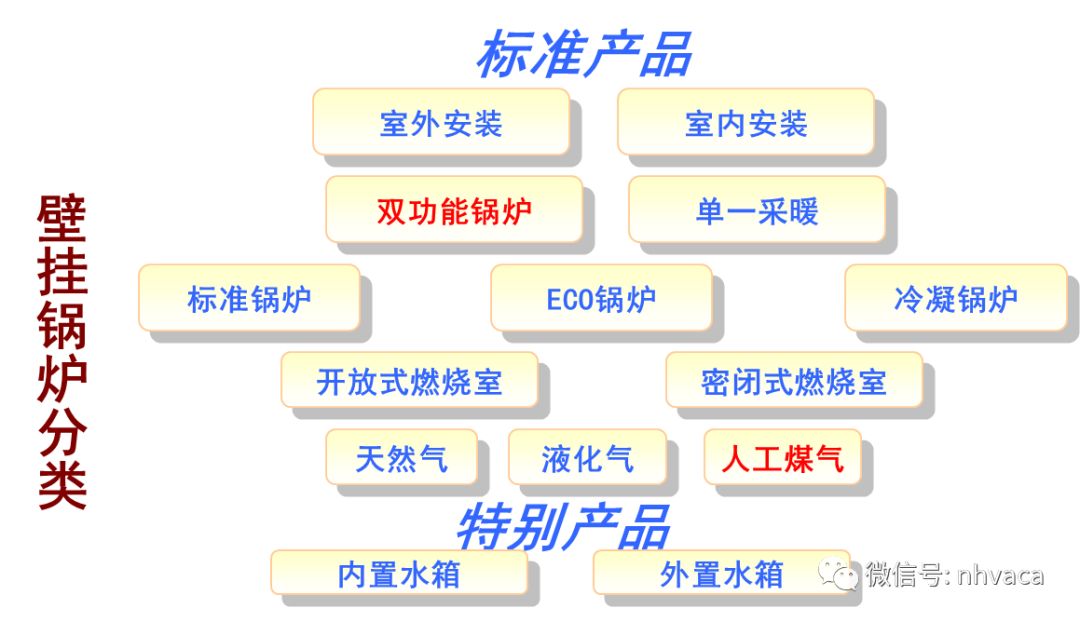 壁挂锅炉分类

标准产品

室外安装
室内安装

双功能锅炉
单一采暖

标准锅炉
ECO锅炉
冷凝锅炉

开放式燃烧室
密闭式燃烧室

天然气
液化气
人工煤气

特别产品

内置水箱
外置水箱

微信号: nhvaca